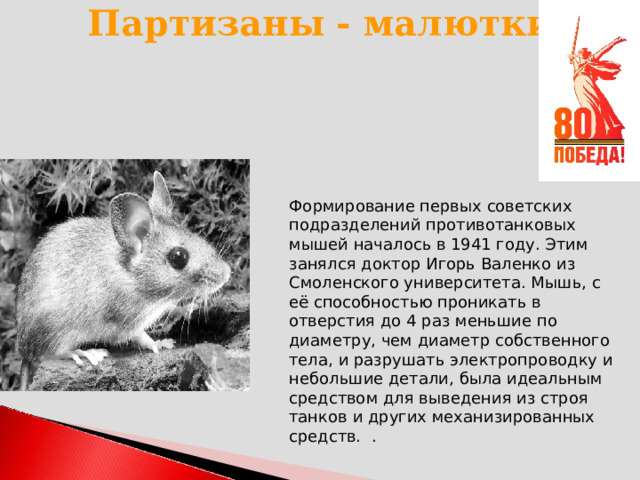 Партизаны - малютки

80
ПОБЕДА!

Формирование первых советских подразделений противотанковых мышей началось в 1941 году. Этим занялся доктор Игорь Валенко из Смоленского университета. Мышь, с её способностью проникать в отверстия до 4 раз меньшие по диаметру, чем диаметр собственного тела, и разрушать электропроводку и небольшие детали, была идеальным средством для выведения из строя танков и других механизированных средств. .